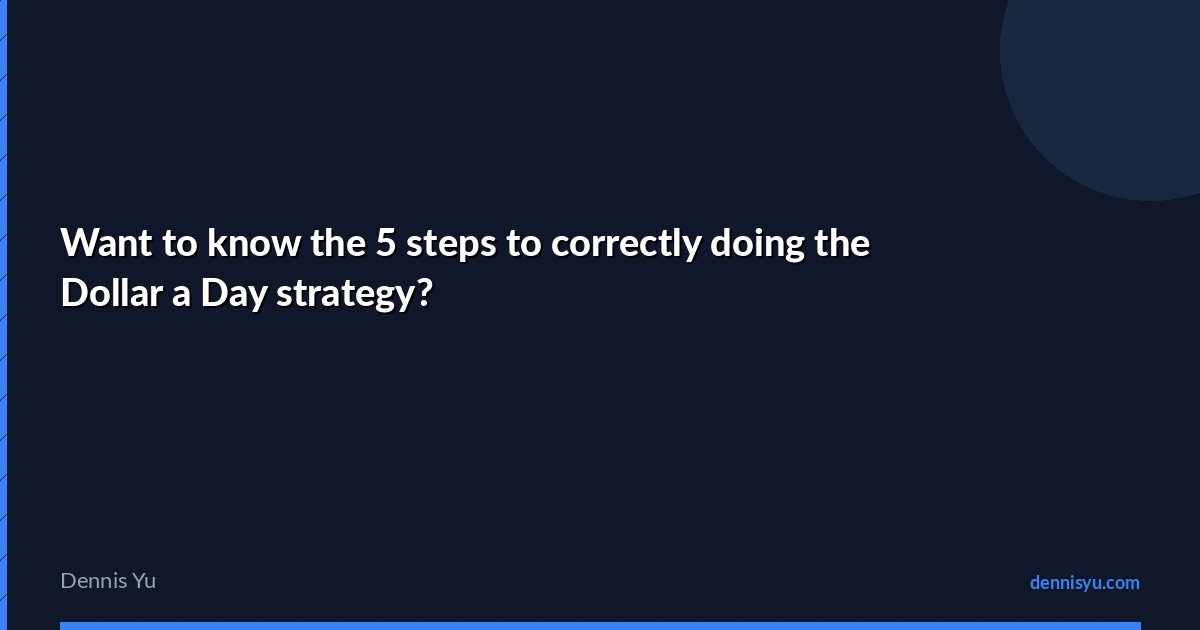 Want to know the 5 steps to correctly doing the Dollar a Day strategy?

Dennis Yu

dennisyu.com